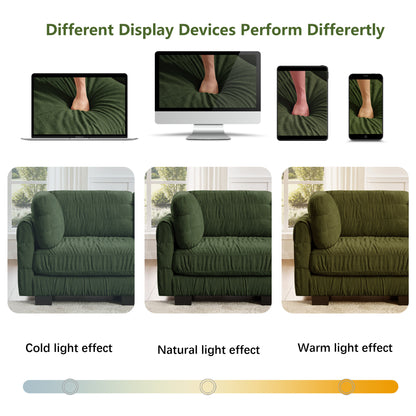 Different Display Devices Perform Differertly

Cold light effect

Natural light effect

Warm light effect